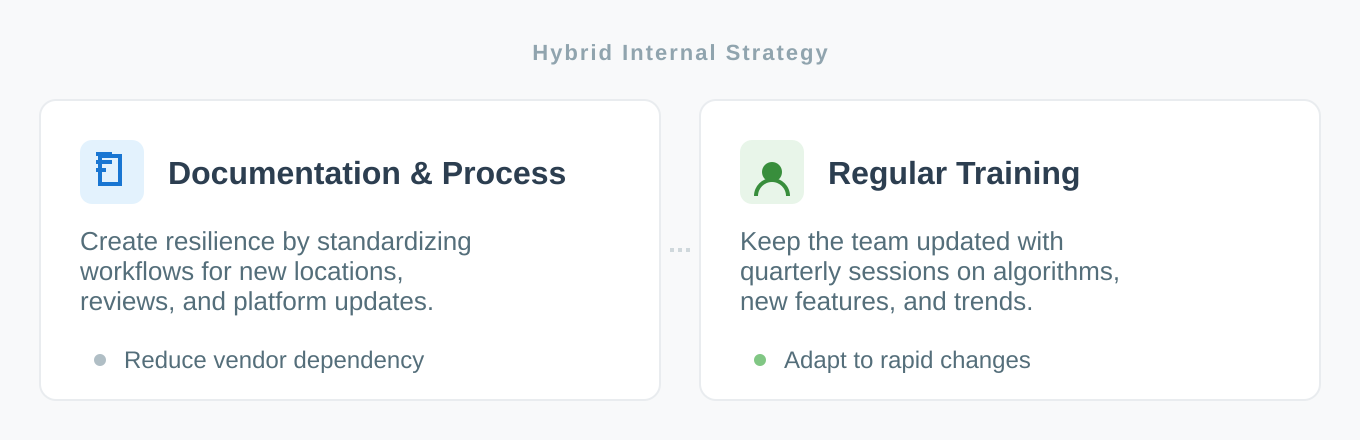 Hybrid Internal Strategy

Documentation & Process

Create resilience by standardizing workflows for new locations, reviews, and platform updates.

Reduce vendor dependency

Regular Training

Keep the team updated with quarterly sessions on algorithms, new features, and trends.

Adapt to rapid changes